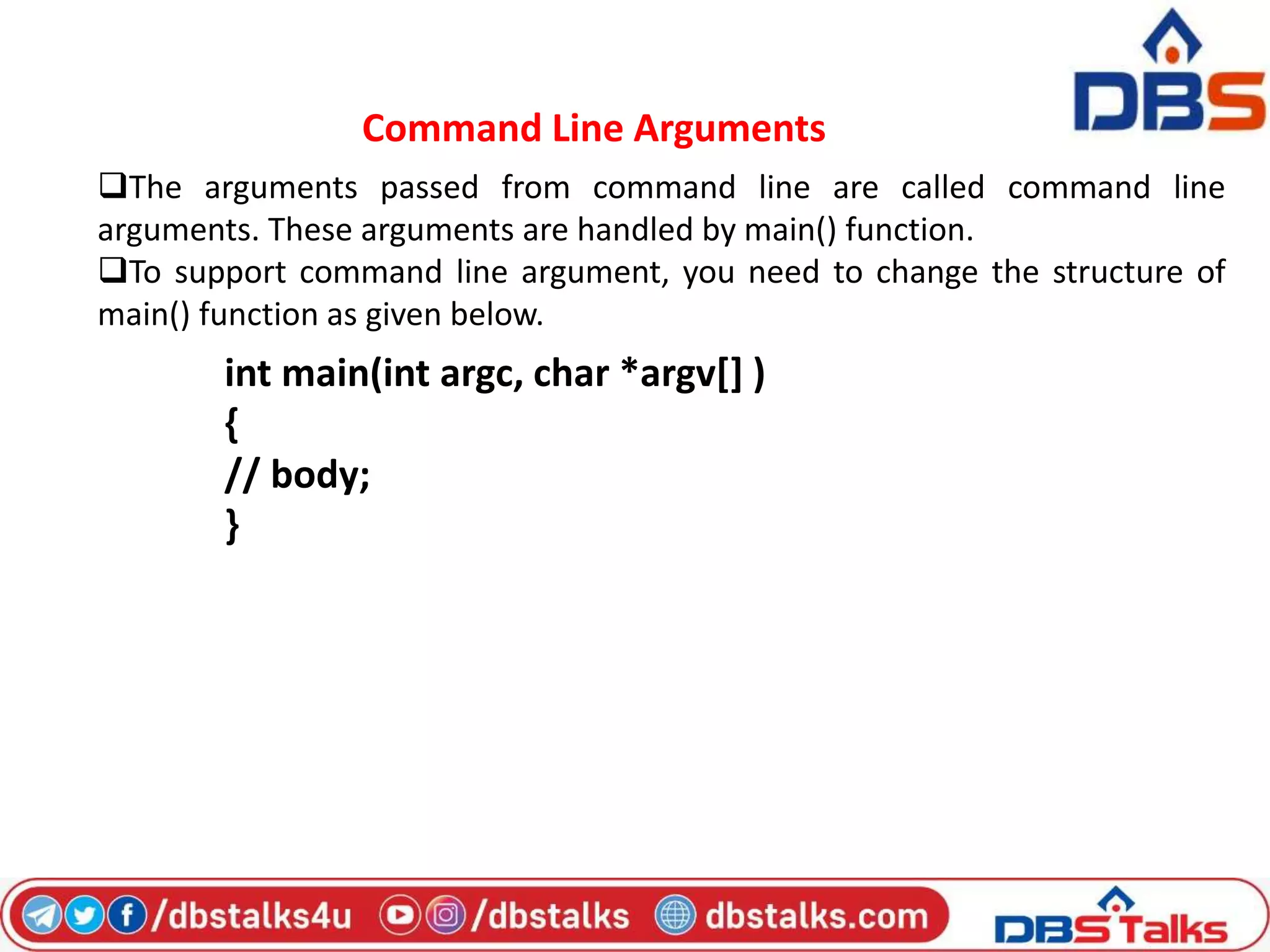 DBS

Command Line Arguments

❑The arguments passed from command line are called command line arguments. These arguments are handled by main() function.

❑To support command line argument, you need to change the structure of main() function as given below.

int main(int argc, char *argv[] )
{
// body;
}

/dbstalks4u /dbstalks dbstalks.com DBS Talks